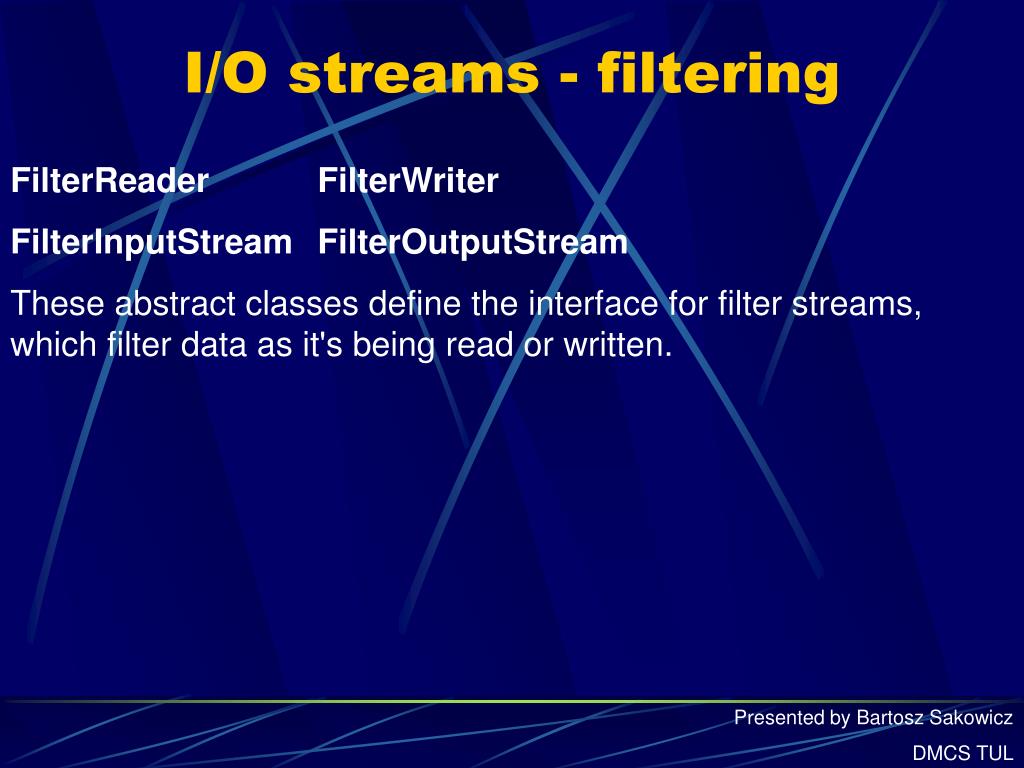 I/O streams - filtering

FilterReader FilterWriter

FilterInputStream FilterOutputStream

These abstract classes define the interface for filter streams, which filter data as it's being read or written.

Presented by Bartosz Sakowicz

DMCS TUL